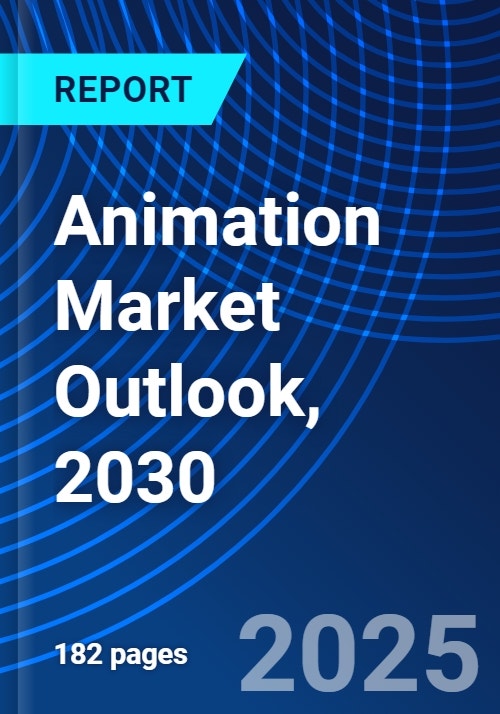 REPORT

Animation Market Outlook, 2030

182 pages

2025